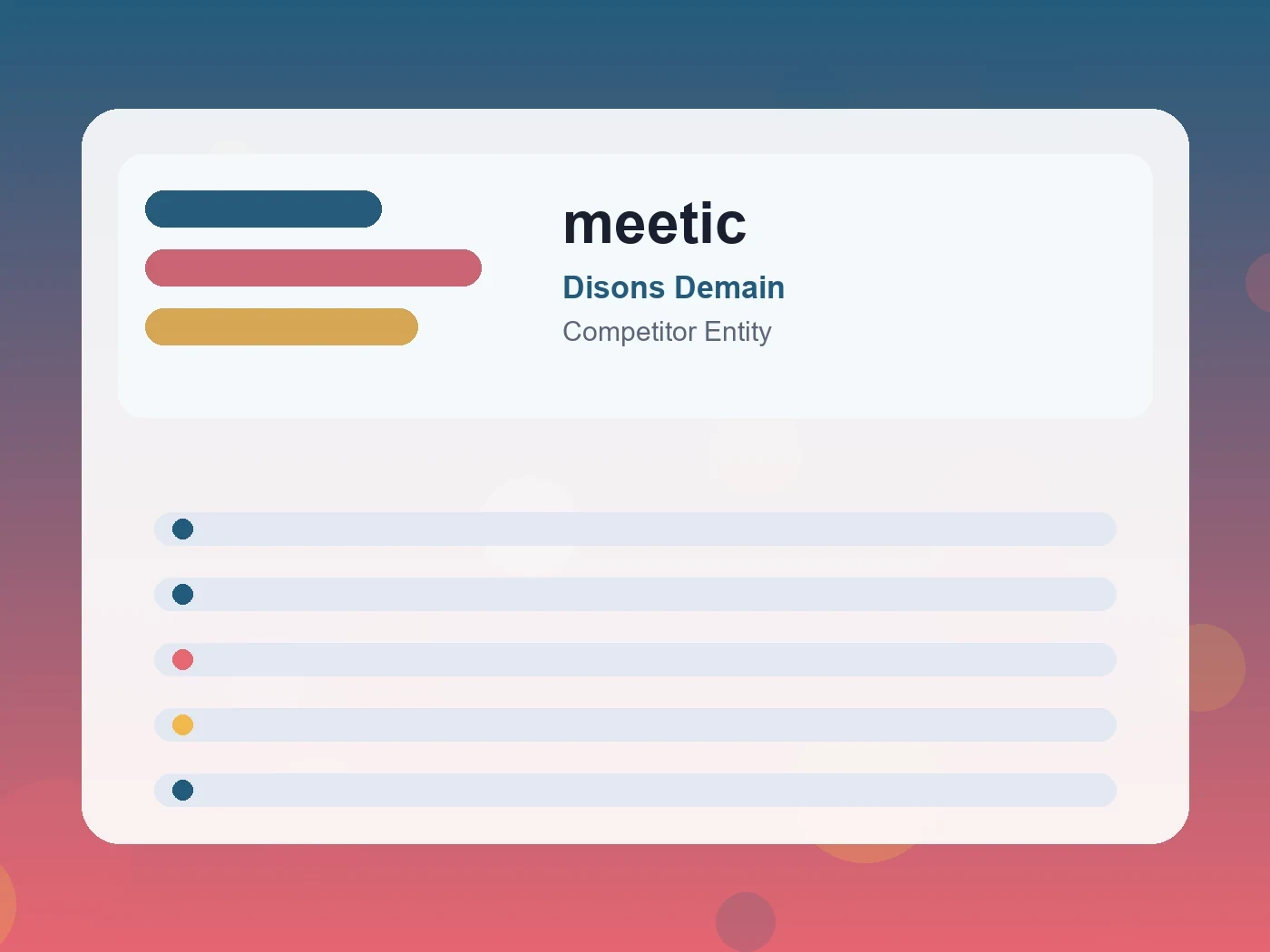 meetic

Disons Demain

Competitor Entity